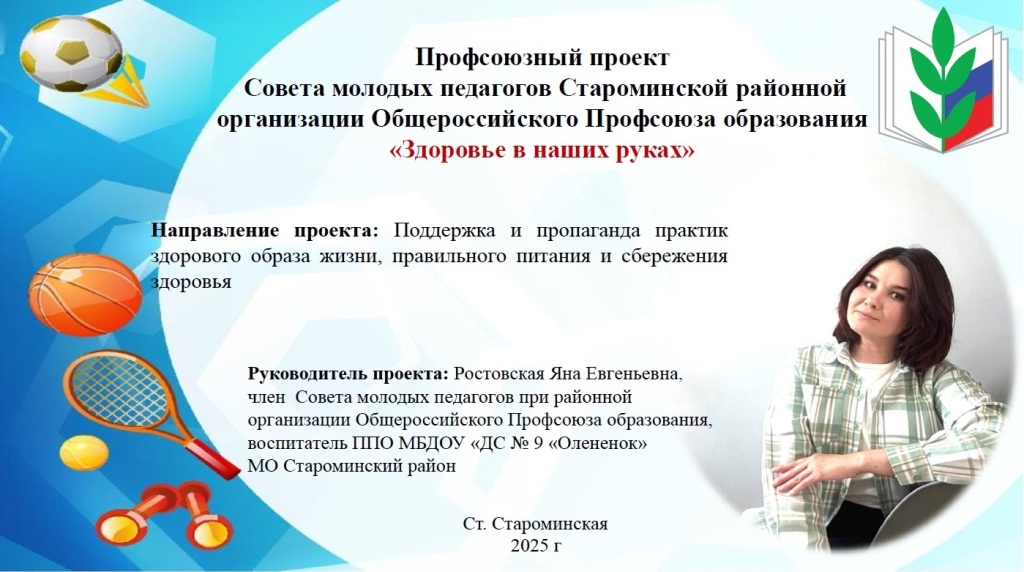 Профсоюзный проект
Совета молодых педагогов Староминской районной организации Общероссийского Профсоюза образования
«Здоровье в наших руках»

Направление проекта: Поддержка и пропаганда практик здорового образа жизни, правильного питания и сбережения здоровья

Руководитель проекта: Ростовская Яна Евгеньевна, член Совета молодых педагогов при районной организации Общероссийского Профсоюза образования, воспитатель ППО МБДОУ «ДС № 9 «Олененок» МО Староминский район

Ст. Староминская
2025 г